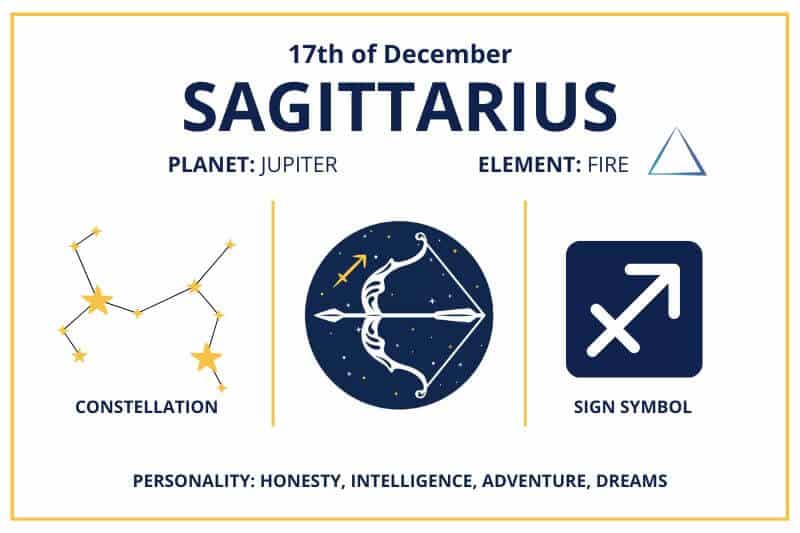 17th of December
SAGITTARIUS

PLANET: JUPITER ELEMENT: FIRE

CONSTELLATION

SIGN SYMBOL

PERSONALITY: HONESTY, INTELLIGENCE, ADVENTURE, DREAMS